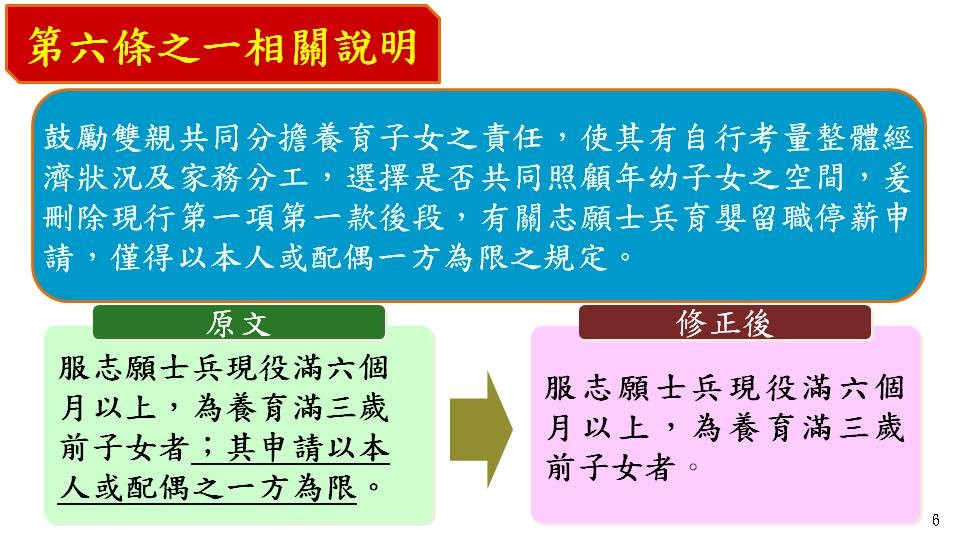 第六條之一相關說明

鼓勵雙親共同分擔養育子女之責任，使其有自行考量整體經濟狀況及家務分工，選擇是否共同照顧年幼子女之空間，爰刪除現行第一項第一款後段，有關志願士兵育嬰留職停薪申請，僅得以本人或配偶一方為限之規定。

原文

服志願士兵現役滿六個月以上，為養育滿三歲前子女者；其申請以本人或配偶之一方為限。

修正後

服志願士兵現役滿六個月以上，為養育滿三歲前子女者。

6